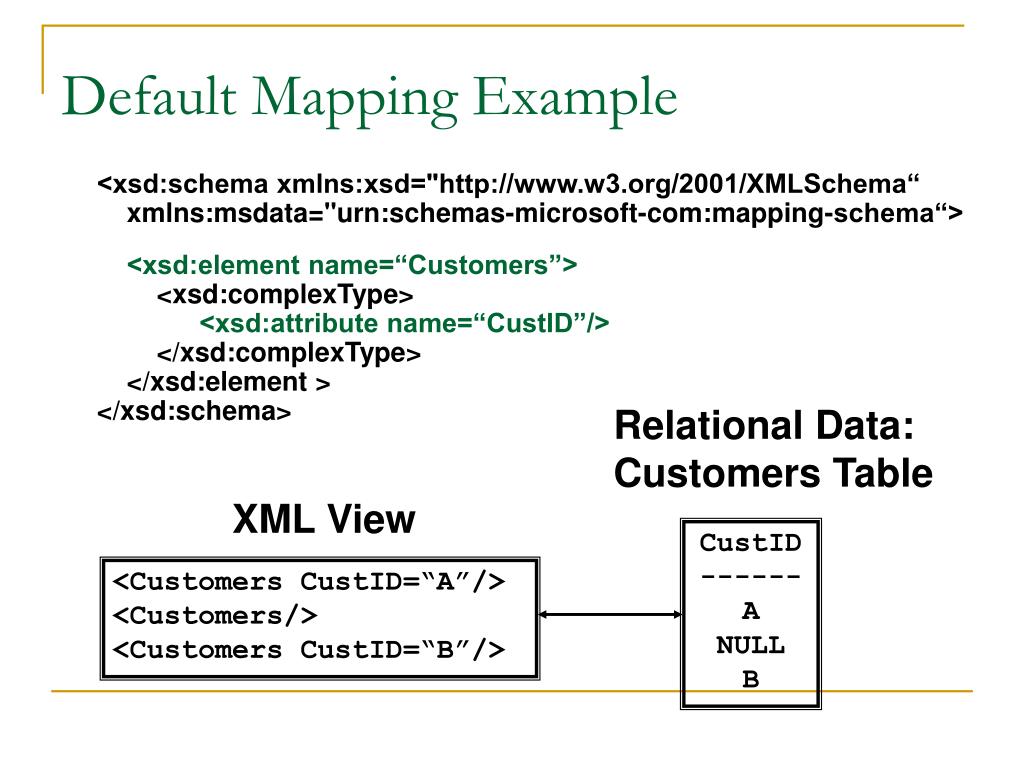 Default Mapping Example

<xsd:schema xmlns:xsd="http://www.w3.org/2001/XMLSchema“ xmlns:msdata="urn:schemas-microsoft-com:mapping-schema“>

<xsd:element name=“Customers”>
<xsd:complexType>
<xsd:attribute name=“CustID”/>
</xsd:complexType>
</xsd:element >
</xsd:schema>

Relational Data: Customers Table

XML View

<Customers CustID=“A”/>
<Customers/>
<Customers CustID=“B”/>

CustID
------
A
NULL
B